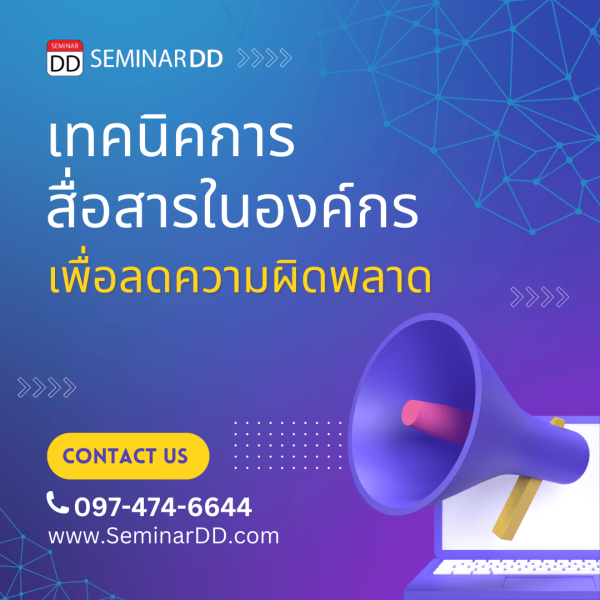 SEMINAR DD SEMINARDD

เทคนิคการ
สื่อสารในองค์กร
เพื่อลดความผิดพลาด

CONTACT US

097-474-6644
www.SeminarDD.com